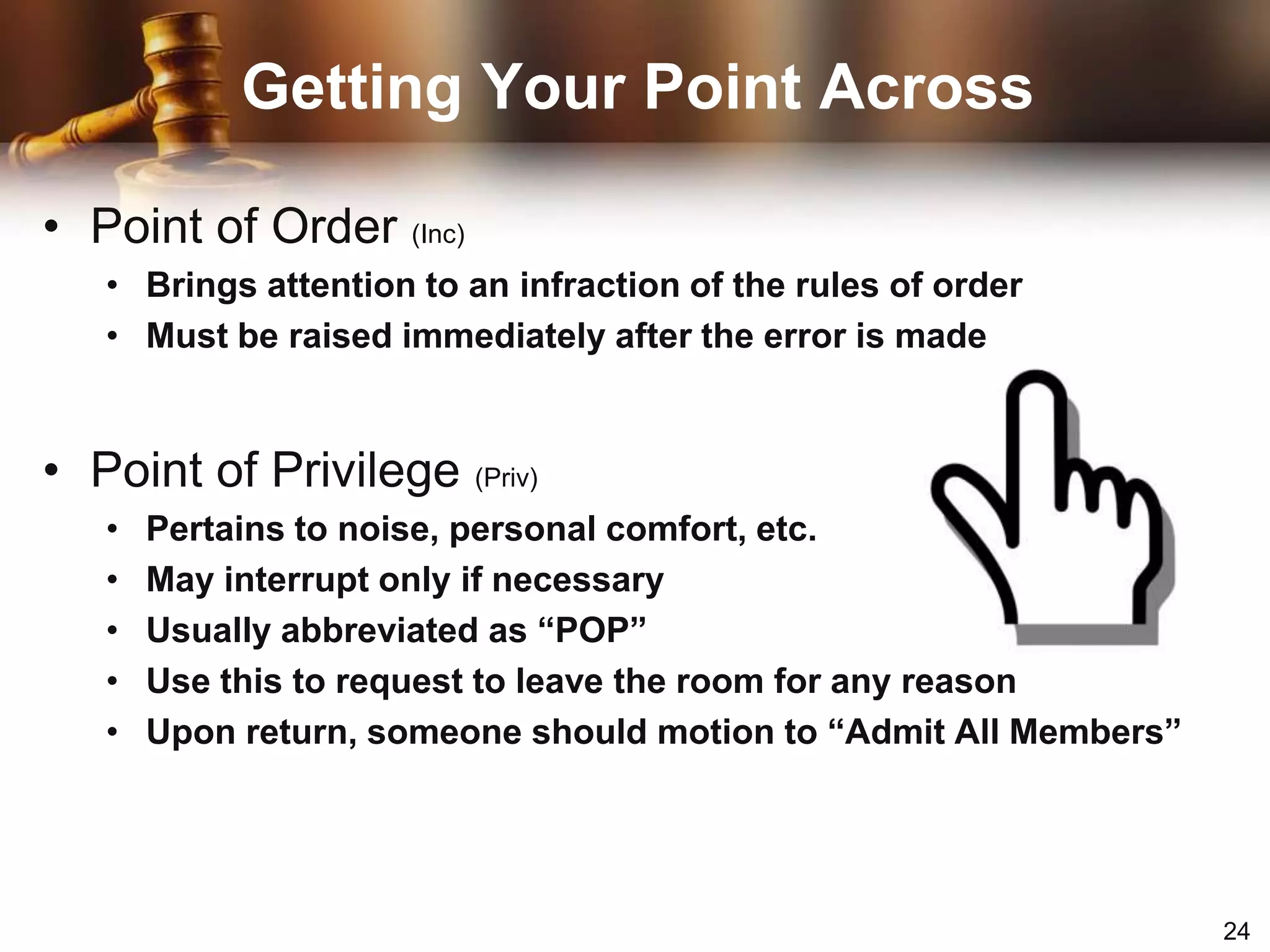 Getting Your Point Across

• Point of Order (Inc)
  • Brings attention to an infraction of the rules of order
  • Must be raised immediately after the error is made

• Point of Privilege (Priv)
  • Pertains to noise, personal comfort, etc.
  • May interrupt only if necessary
  • Usually abbreviated as “POP”
  • Use this to request to leave the room for any reason
  • Upon return, someone should motion to “Admit All Members”

24